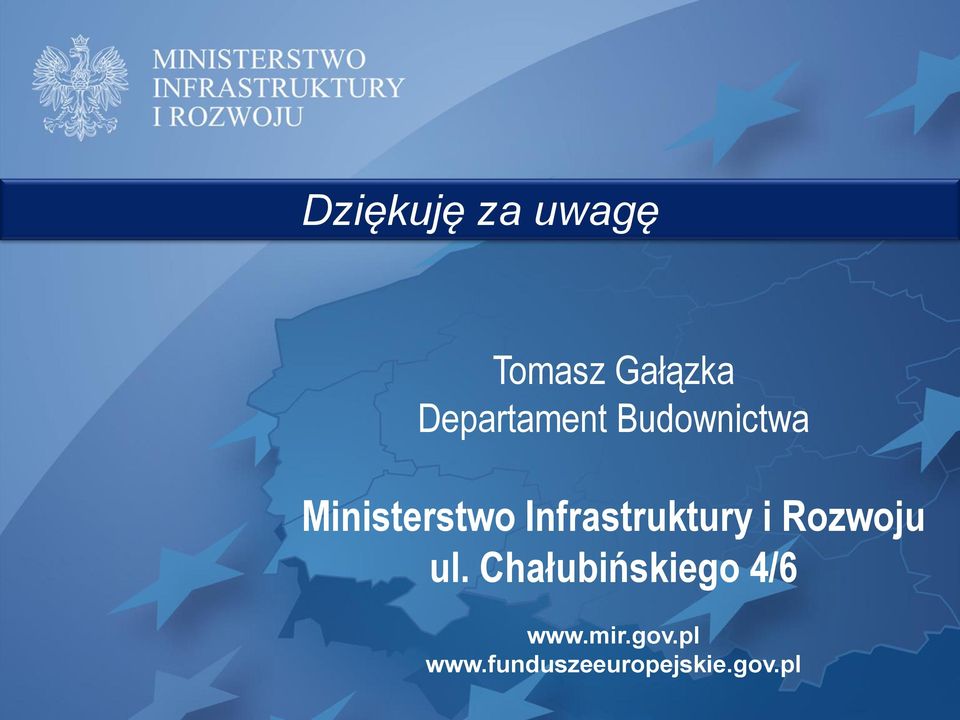 MINISTERSTWO
INFRASTRUKTURY
I ROZWOJU

Dziękuję za uwagę

Tomasz Gałązka
Departament Budownictwa

Ministerstwo Infrastruktury i Rozwoju
ul. Chałubińskiego 4/6

www.mir.gov.pl
www.funduszeeuropejskie.gov.pl